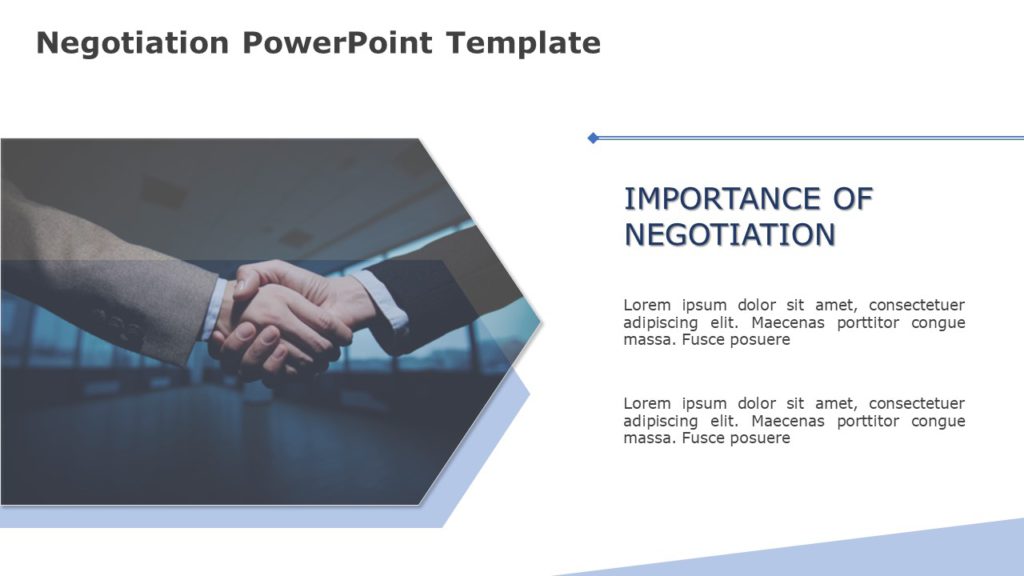 Negotiation PowerPoint Template

IMPORTANCE OF NEGOTIATION

Lorem ipsum dolor sit amet, consectetuer adipiscing elit. Maecenas porttitor congue massa. Fusce posuere

Lorem ipsum dolor sit amet, consectetuer adipiscing elit. Maecenas porttitor congue massa. Fusce posuere